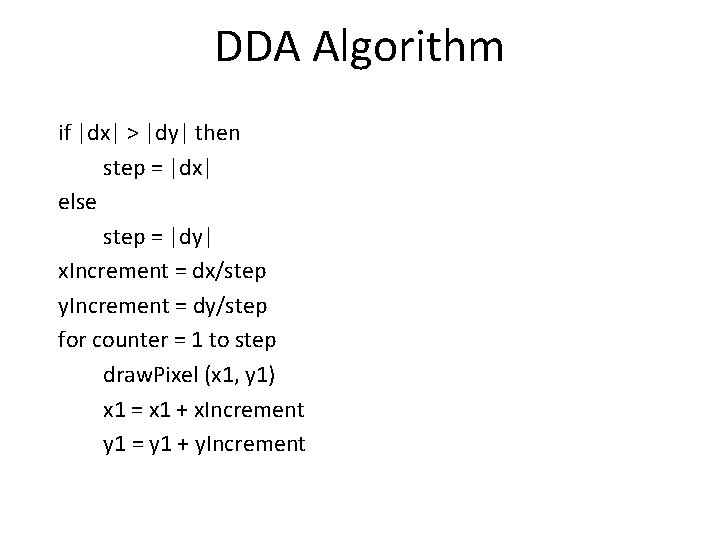 DDA Algorithm

if |dx| > |dy| then
step = |dx|
else
step = |dy|
xIncrement = dx/step
yIncrement = dy/step
for counter = 1 to step
drawPixel (x1, y1)
x1 = x1 + xIncrement
y1 = y1 + yIncrement